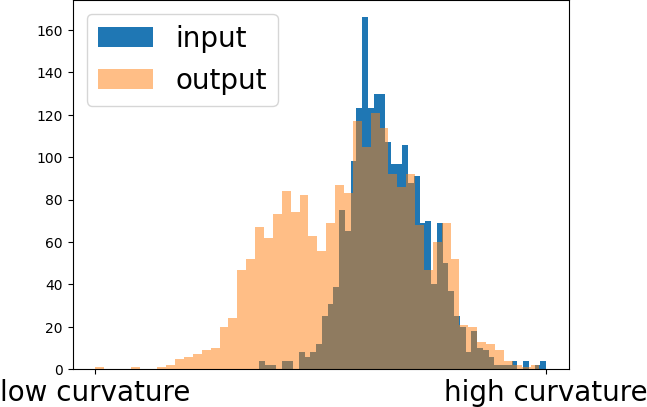 input
output

160
140
120
100
80
60
40
20
0

low curvature
high curvature